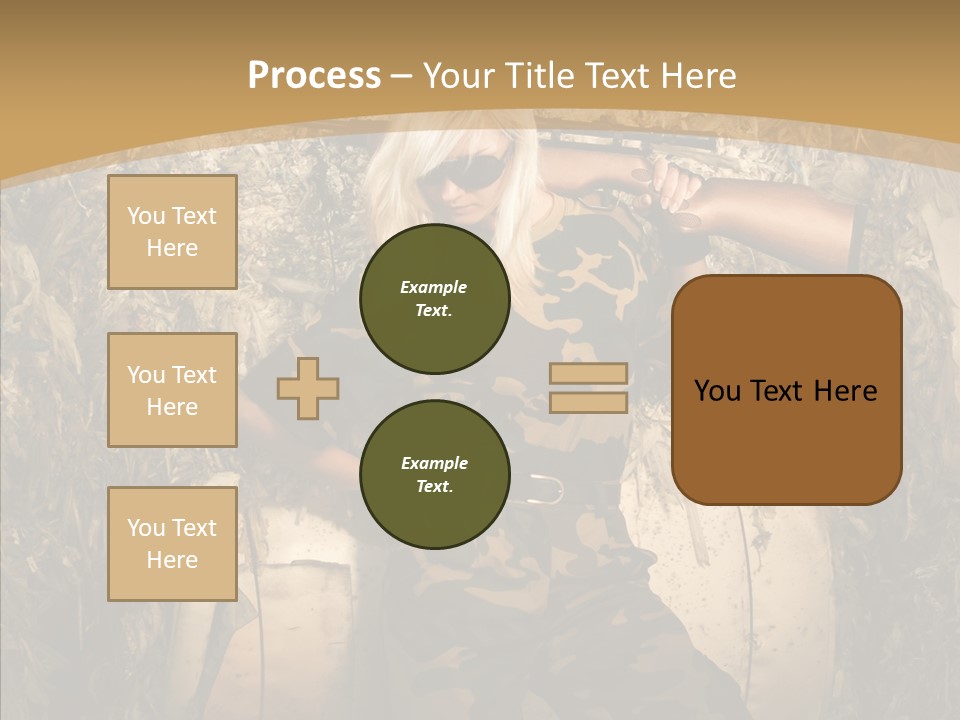 Process – Your Title Text Here

You Text Here

You Text Here

You Text Here

Example Text.

Example Text.

You Text Here